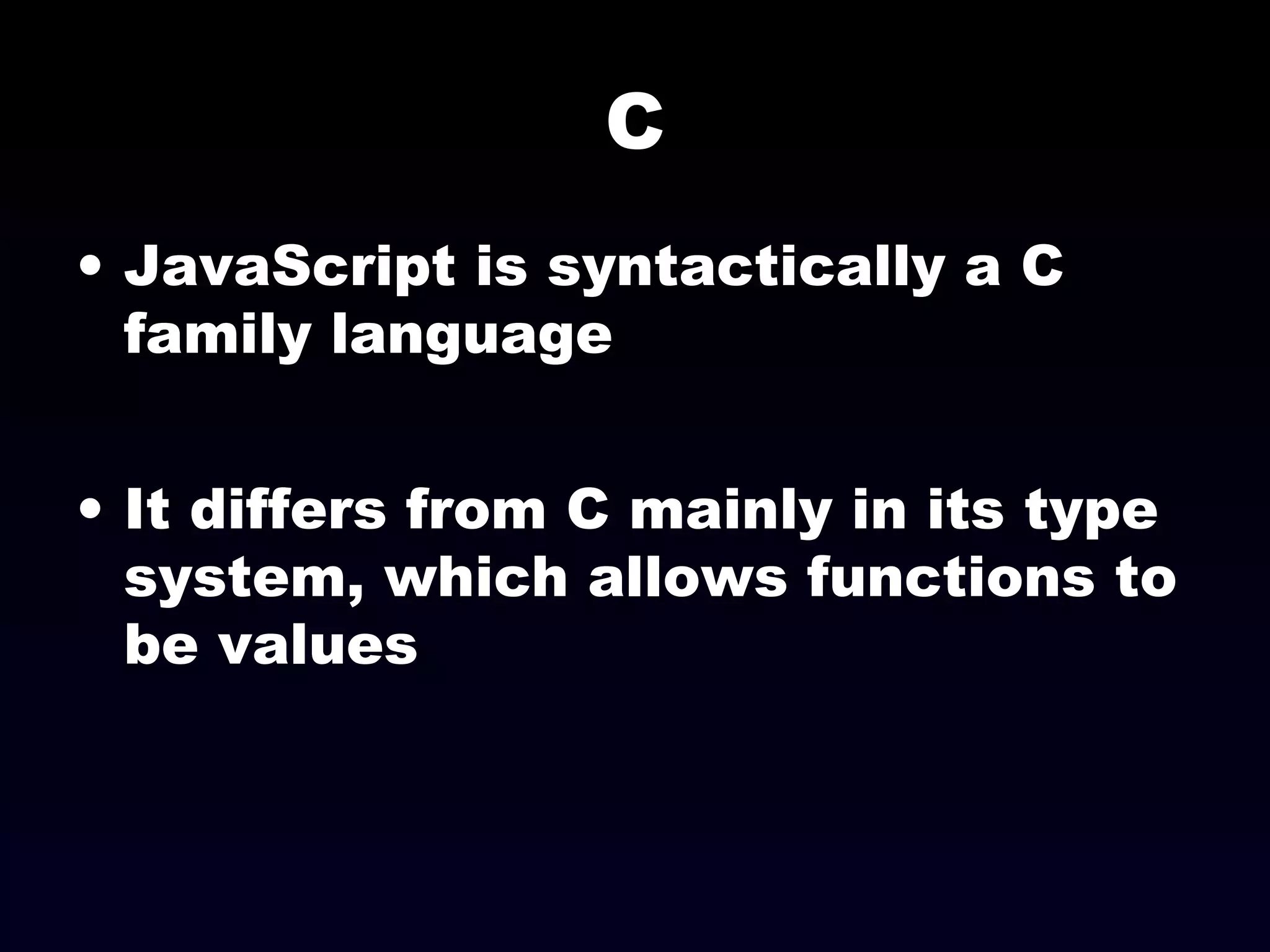 C

• JavaScript is syntactically a C family language

• It differs from C mainly in its type system, which allows functions to be values